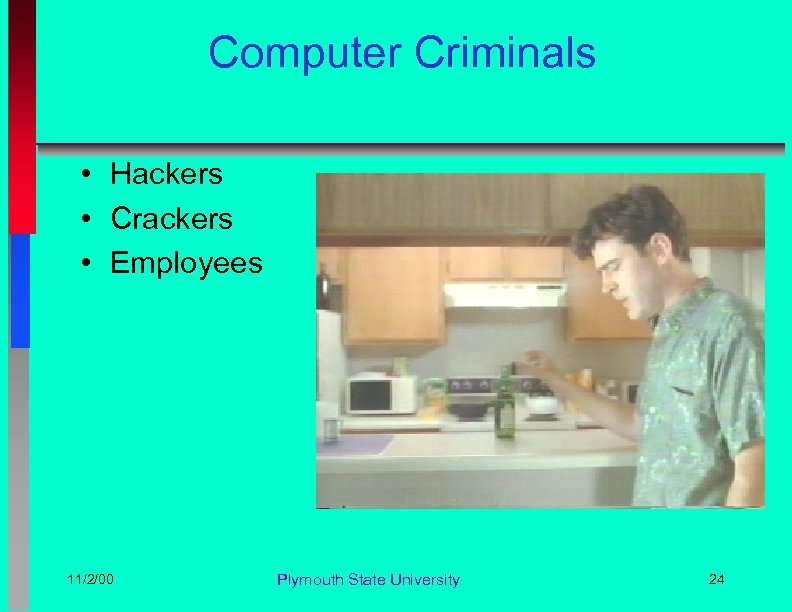 Computer Criminals

• Hackers
• Crackers
• Employees

11/2/00

Plymouth State University

24